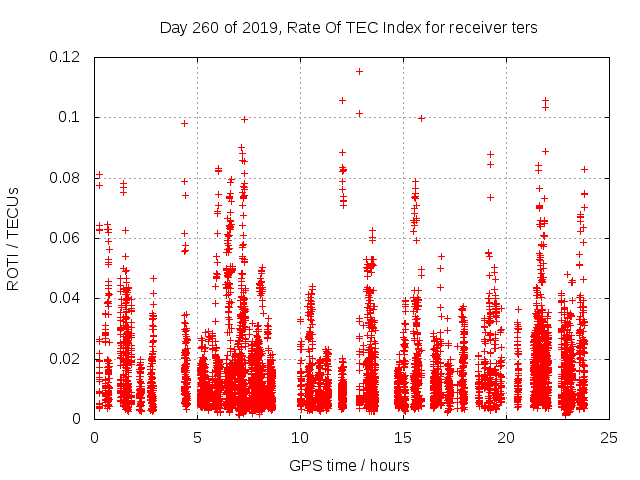 Day 260 of 2019, Rate Of TEC Index for receiver ters

ROTI / TECUs

0.12
0.1
0.08
0.06
0.04
0.02
0

0
5
10
15
20
25

GPS time / hours